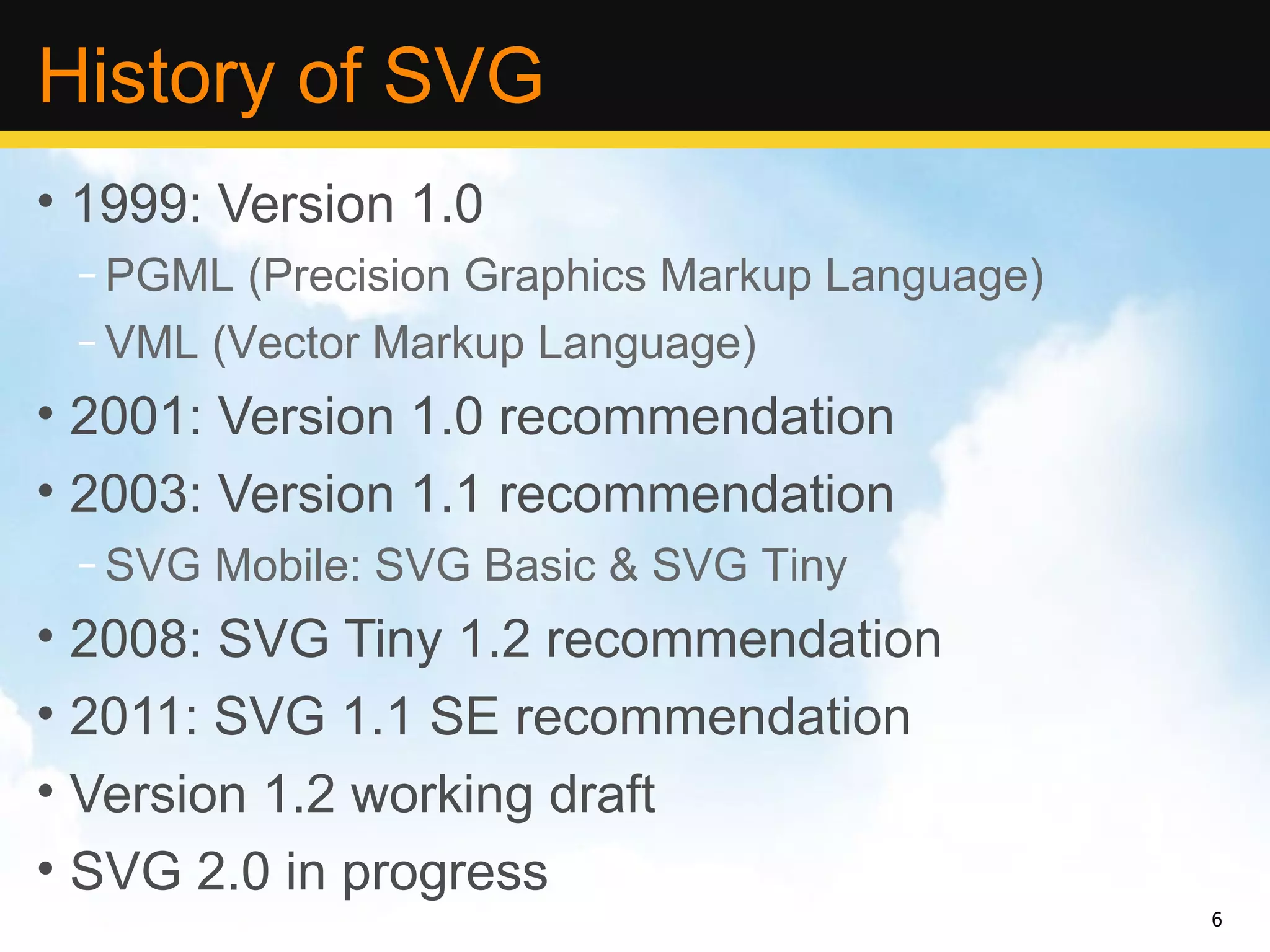 History of SVG

• 1999: Version 1.0
  – PGML (Precision Graphics Markup Language)
  – VML (Vector Markup Language)
• 2001: Version 1.0 recommendation
• 2003: Version 1.1 recommendation
  – SVG Mobile: SVG Basic & SVG Tiny
• 2008: SVG Tiny 1.2 recommendation
• 2011: SVG 1.1 SE recommendation
• Version 1.2 working draft
• SVG 2.0 in progress

6